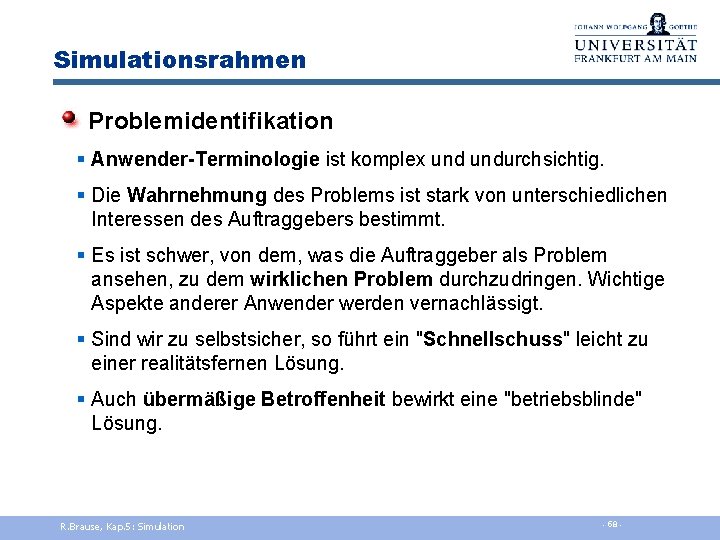 JOHANN WOLFGANG GOETHE
UNIVERSITÄT
FRANKFURT AM MAIN

Simulationsrahmen

Problemidentifikation

▪ Anwender-Terminologie ist komplex und undurchsichtig.

▪ Die Wahrnehmung des Problems ist stark von unterschiedlichen Interessen des Auftraggebers bestimmt.

▪ Es ist schwer, von dem, was die Auftraggeber als Problem ansehen, zu dem wirklichen Problem durchzudringen. Wichtige Aspekte anderer Anwender werden vernachlässigt.

▪ Sind wir zu selbstsicher, so führt ein "Schnellschuss" leicht zu einer realitätsfernen Lösung.

▪ Auch übermäßige Betroffenheit bewirkt eine "betriebsblinde" Lösung.

R.Brause, Kap.5: Simulation

- 68 -